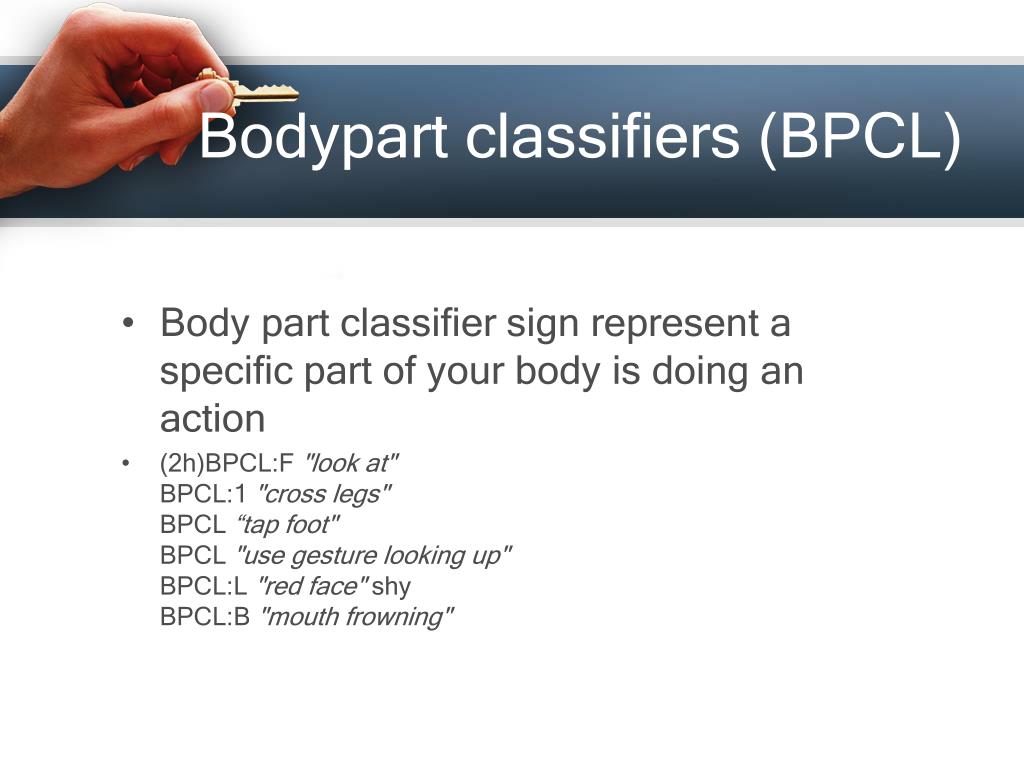 Bodypart classifiers (BPCL)

• Body part classifier sign represent a specific part of your body is doing an action

• (2h)BPCL:F "look at"
BPCL:1 "cross legs"
BPCL “tap foot"
BPCL "use gesture looking up"
BPCL:L "red face" shy
BPCL:B "mouth frowning"